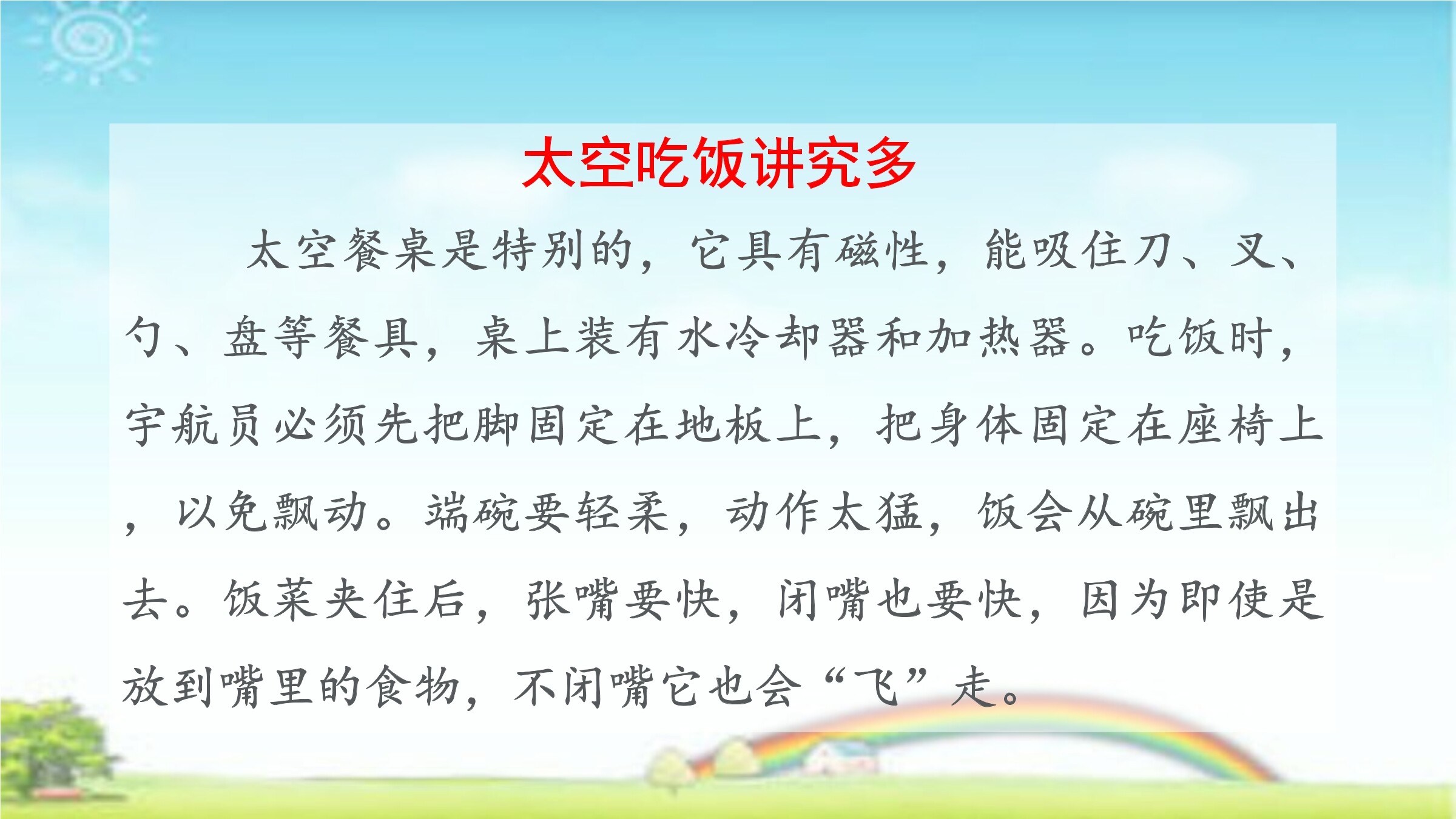 太空吃饭讲究多

太空餐桌是特别的，它具有磁性，能吸住刀、叉、勺、盘等餐具，桌上装有水冷却器和加热器。吃饭时，宇航员必须先把脚固定在地板上，把身体固定在座椅上，以免飘动。端碗要轻柔，动作太猛，饭会从碗里飘出去。饭菜夹住后，张嘴要快，闭嘴也要快，因为即使是放到嘴里的食物，不闭嘴它也会“飞”走。